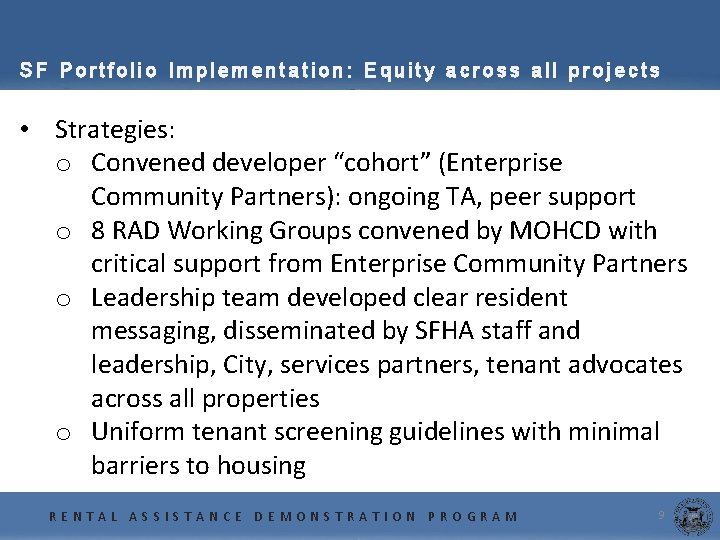 SF Portfolio Implementation: Equity across all projects

• Strategies:
o Convened developer “cohort” (Enterprise Community Partners): ongoing TA, peer support
o 8 RAD Working Groups convened by MOHCD with critical support from Enterprise Community Partners
o Leadership team developed clear resident messaging, disseminated by SFHA staff and leadership, City, services partners, tenant advocates across all properties
o Uniform tenant screening guidelines with minimal barriers to housing

RENTAL ASSISTANCE DEMONSTRATION PROGRAM

9